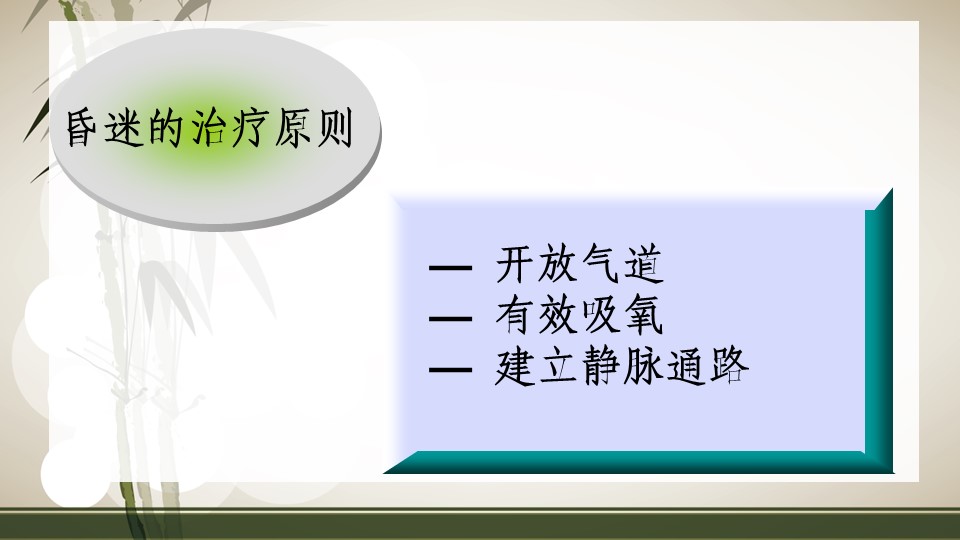 昏迷的治疗原则

— 开放气道
— 有效吸氧
— 建立静脉通路